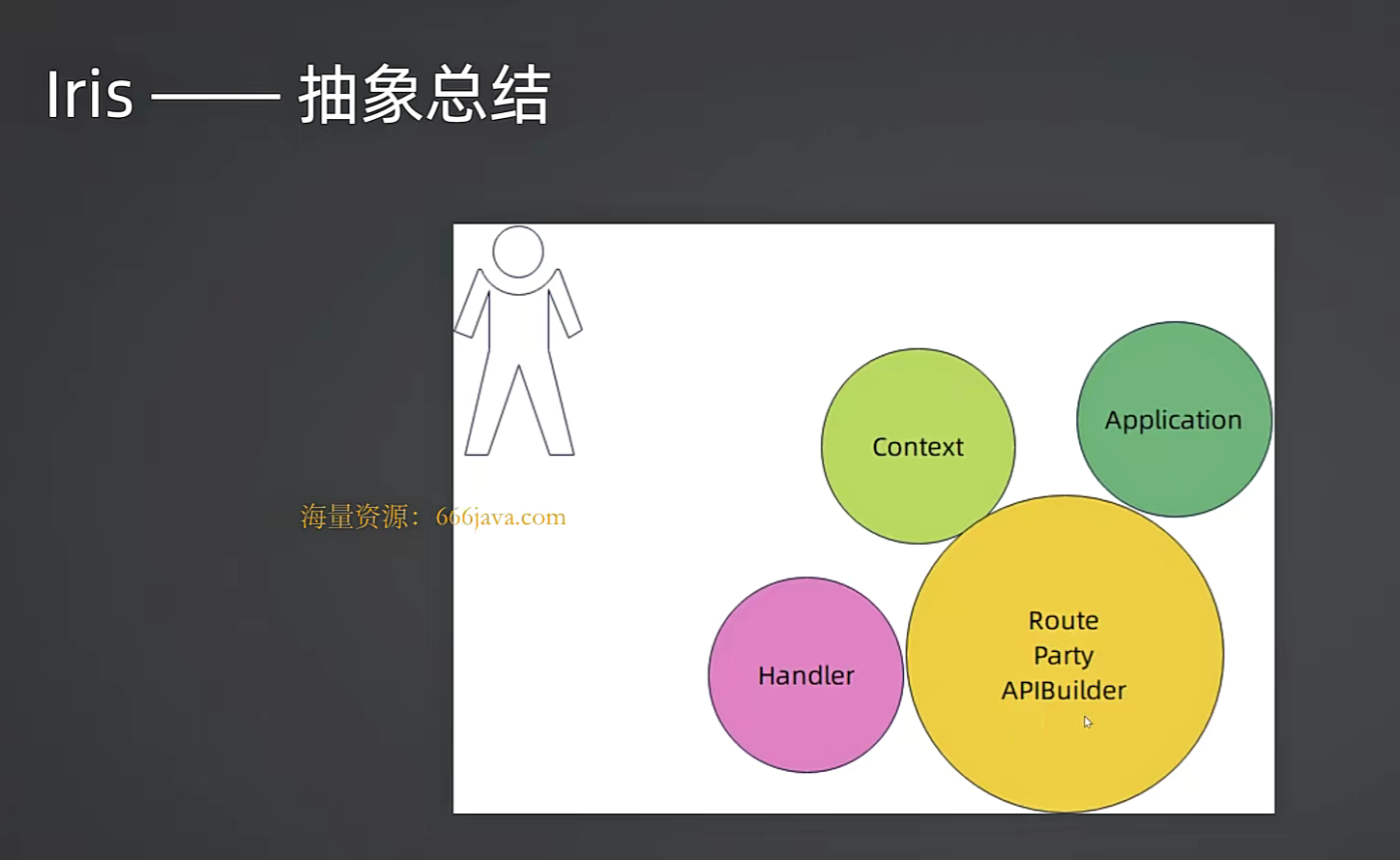 Iris —— 抽象总结

Context

Application

Handler

Route
Party
APIBuilder

海量资源：666java.com